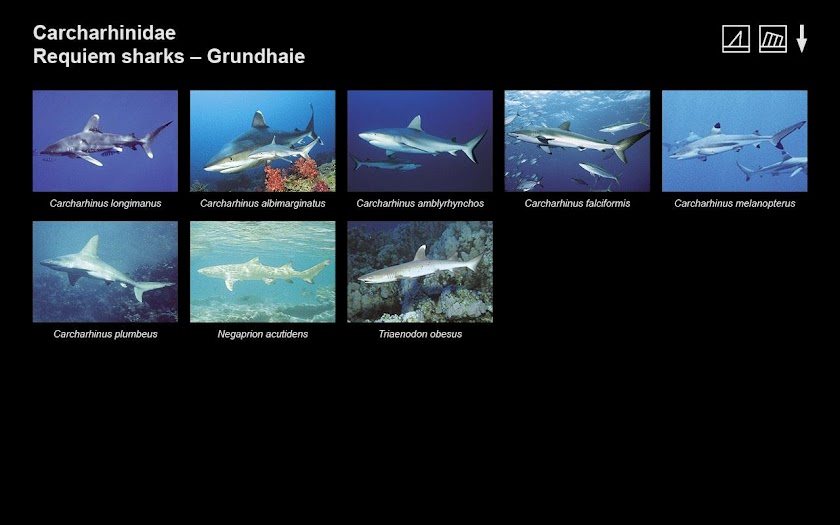 Carcharhinidae
Requiem sharks – Grundhaie

Carcharhinus longimanus

Carcharhinus albimarginatus

Carcharhinus amblyrhynchos

Carcharhinus falciformis

Carcharhinus melanopterus

Carcharhinus plumbeus

Negaprion acutidens

Triaenodon obesus